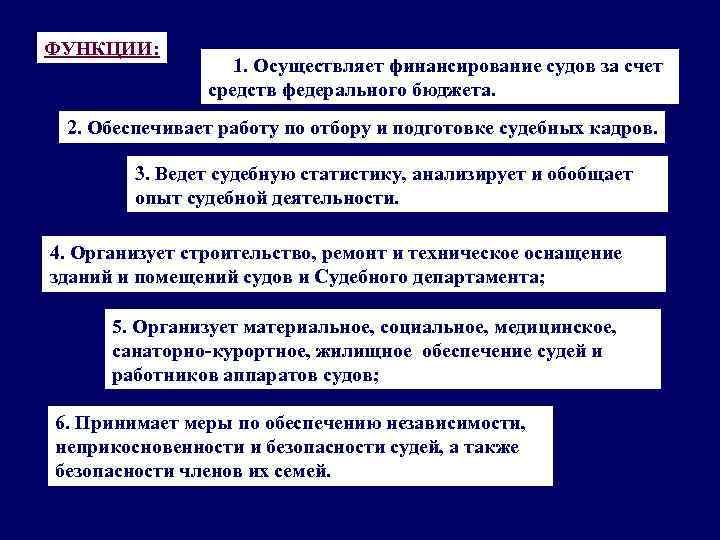 ФУНКЦИИ:

1. Осуществляет финансирование судов за счет средств федерального бюджета.

2. Обеспечивает работу по отбору и подготовке судебных кадров.

3. Ведет судебную статистику, анализирует и обобщает опыт судебной деятельности.

4. Организует строительство, ремонт и техническое оснащение зданий и помещений судов и Судебного департамента;

5. Организует материальное, социальное, медицинское, санаторно-курортное, жилищное обеспечение судей и работников аппаратов судов;

6. Принимает меры по обеспечению независимости, неприкосновенности и безопасности судей, а также безопасности членов их семей.